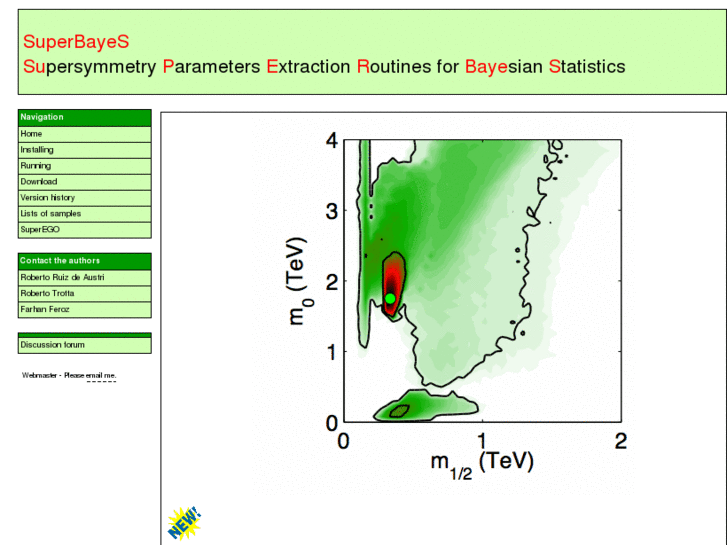 SuperBayeS
Supersymmetry Parameters Extraction Routines for Bayesian Statistics

Navigation
Home
Installing
Running
Download
Version history
Lists of samples
SuperEGO

Contact the authors
Roberto Ruiz de Austri
Roberto Trotta
Farhan Feroz

Discussion forum

Webmaster - Please email me.

4
3
2
1
0
$m_0$ (TeV)
0
1
2
$m_{1/2}$ (TeV)

NEW!